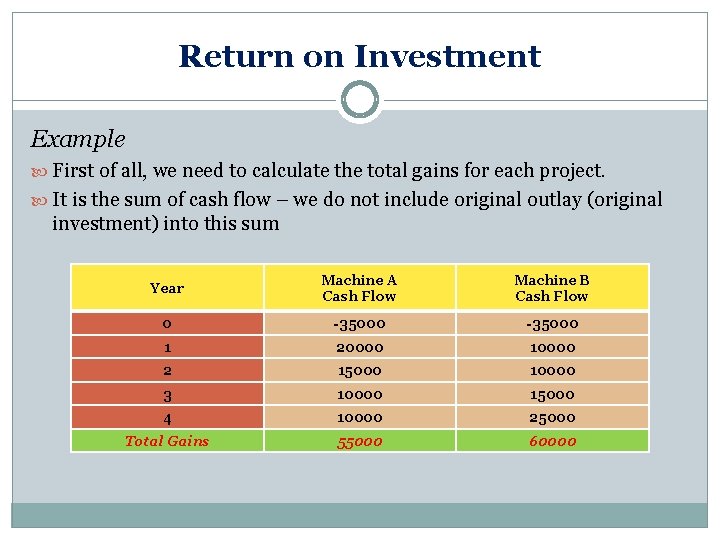 Return on Investment

Example

First of all, we need to calculate the total gains for each project.

It is the sum of cash flow – we do not include original outlay (original investment) into this sum

| Year | Machine A Cash Flow | Machine B Cash Flow |
|---|---|---|
| 0 | -35000 | -35000 |
| 1 | 20000 | 10000 |
| 2 | 15000 | 10000 |
| 3 | 10000 | 15000 |
| 4 | 10000 | 25000 |
| Total Gains | 55000 | 60000 |